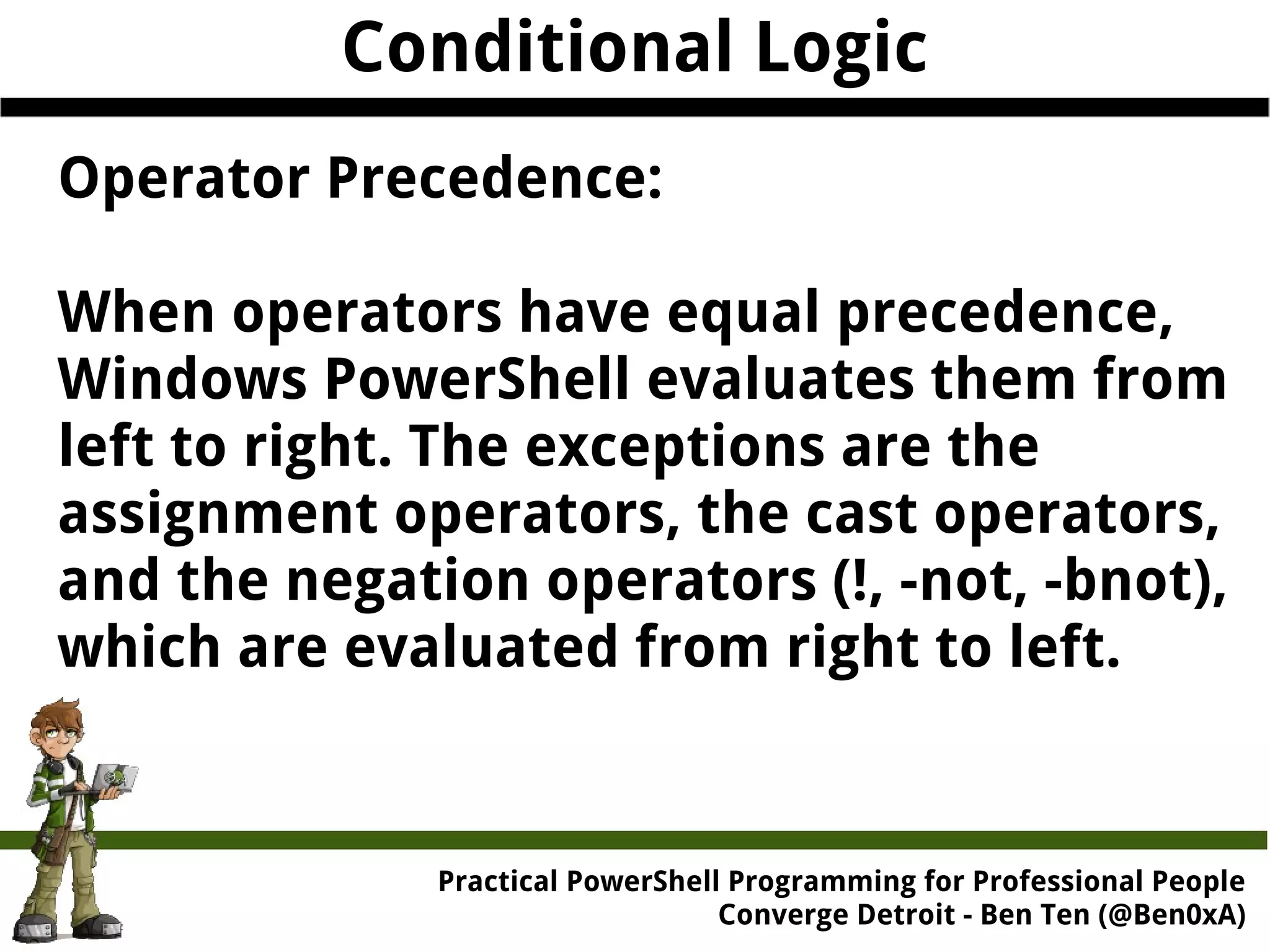 Conditional Logic

Operator Precedence:

When operators have equal precedence, Windows PowerShell evaluates them from left to right. The exceptions are the assignment operators, the cast operators, and the negation operators (!, -not, -bnot), which are evaluated from right to left.

Practical PowerShell Programming for Professional People
Converge Detroit - Ben Ten (@Ben0xA)